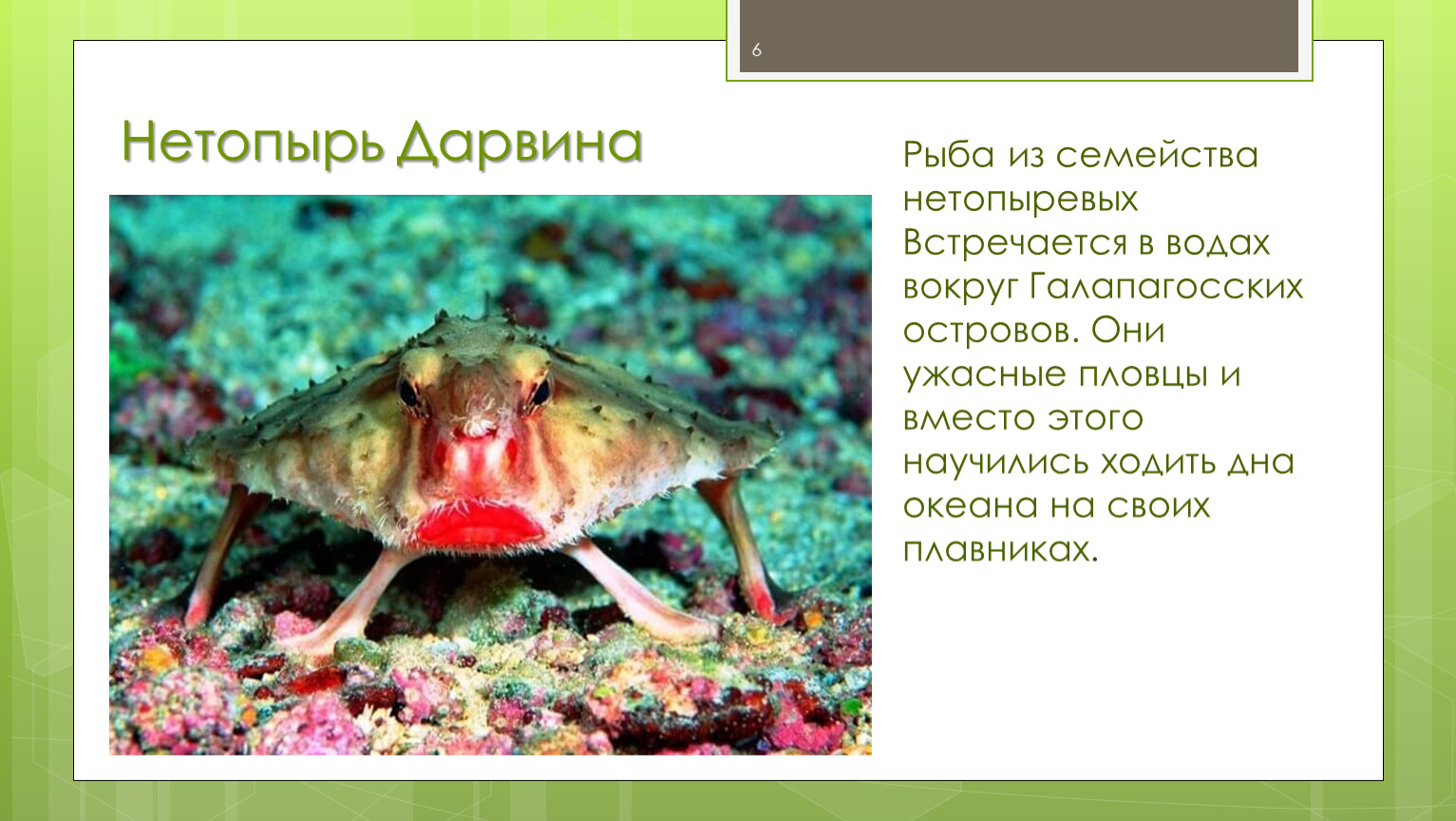 6

Нетопырь Дарвина

Рыба из семейства нетопыревых Встречается в водах вокруг Галапагосских островов. Они ужасные пловцы и вместо этого научились ходить дна океана на своих плавниках.